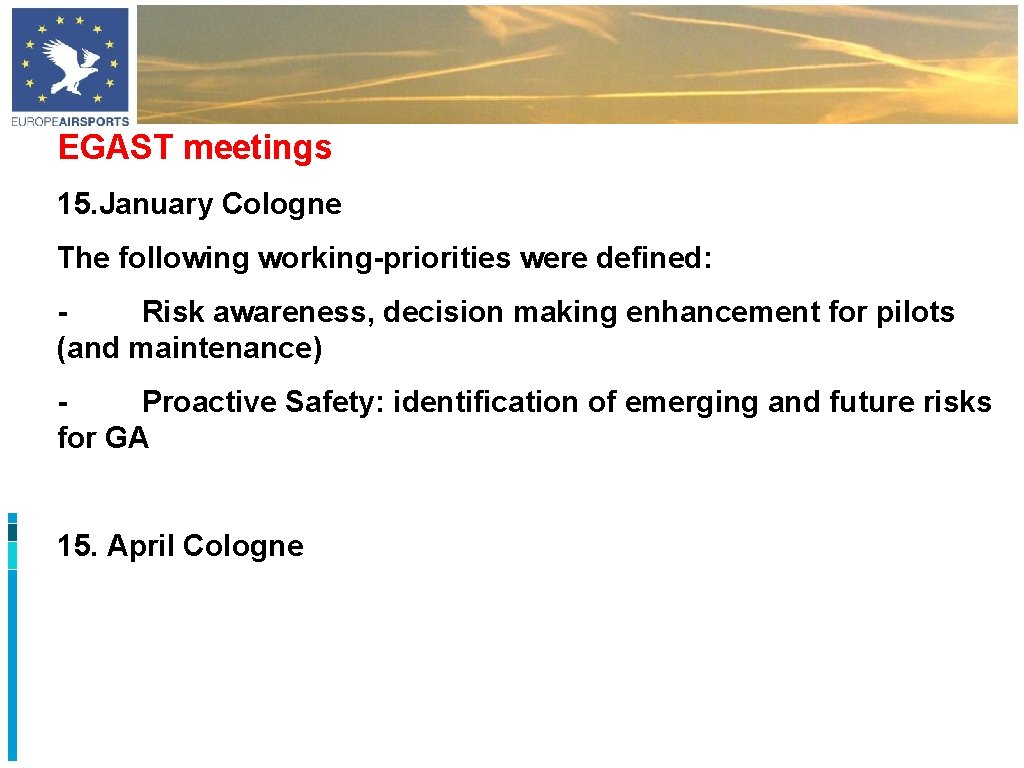 EUROPEAIRSPORTS

EGAST meetings

15.January Cologne

The following working-priorities were defined:

- Risk awareness, decision making enhancement for pilots (and maintenance)

- Proactive Safety: identification of emerging and future risks for GA

15. April Cologne